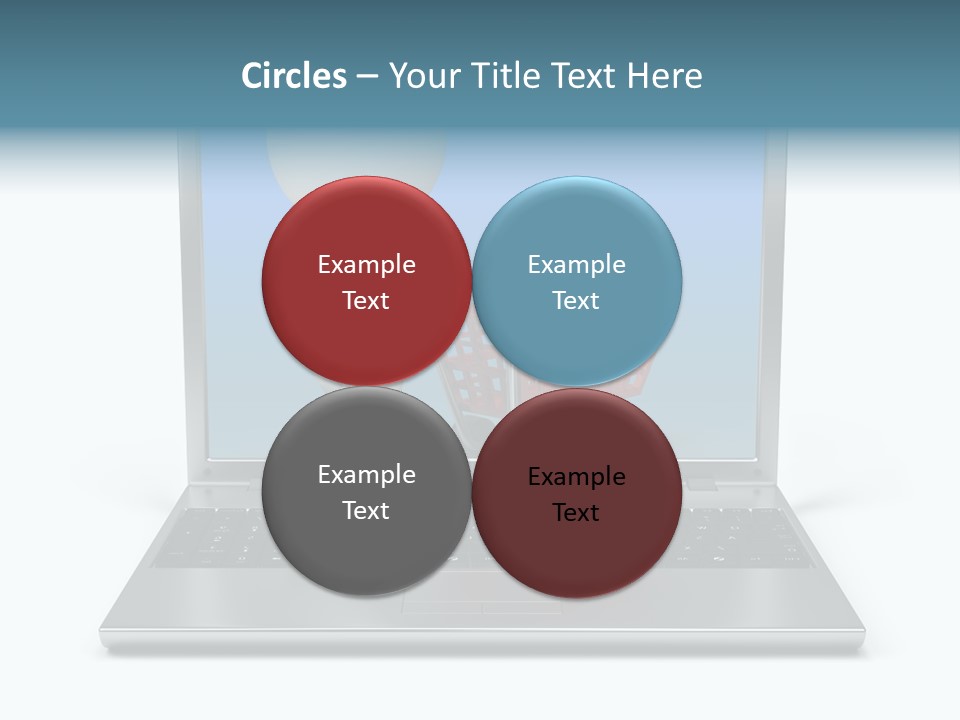 Circles – Your Title Text Here

Example Text

Example Text

Example Text

Example Text